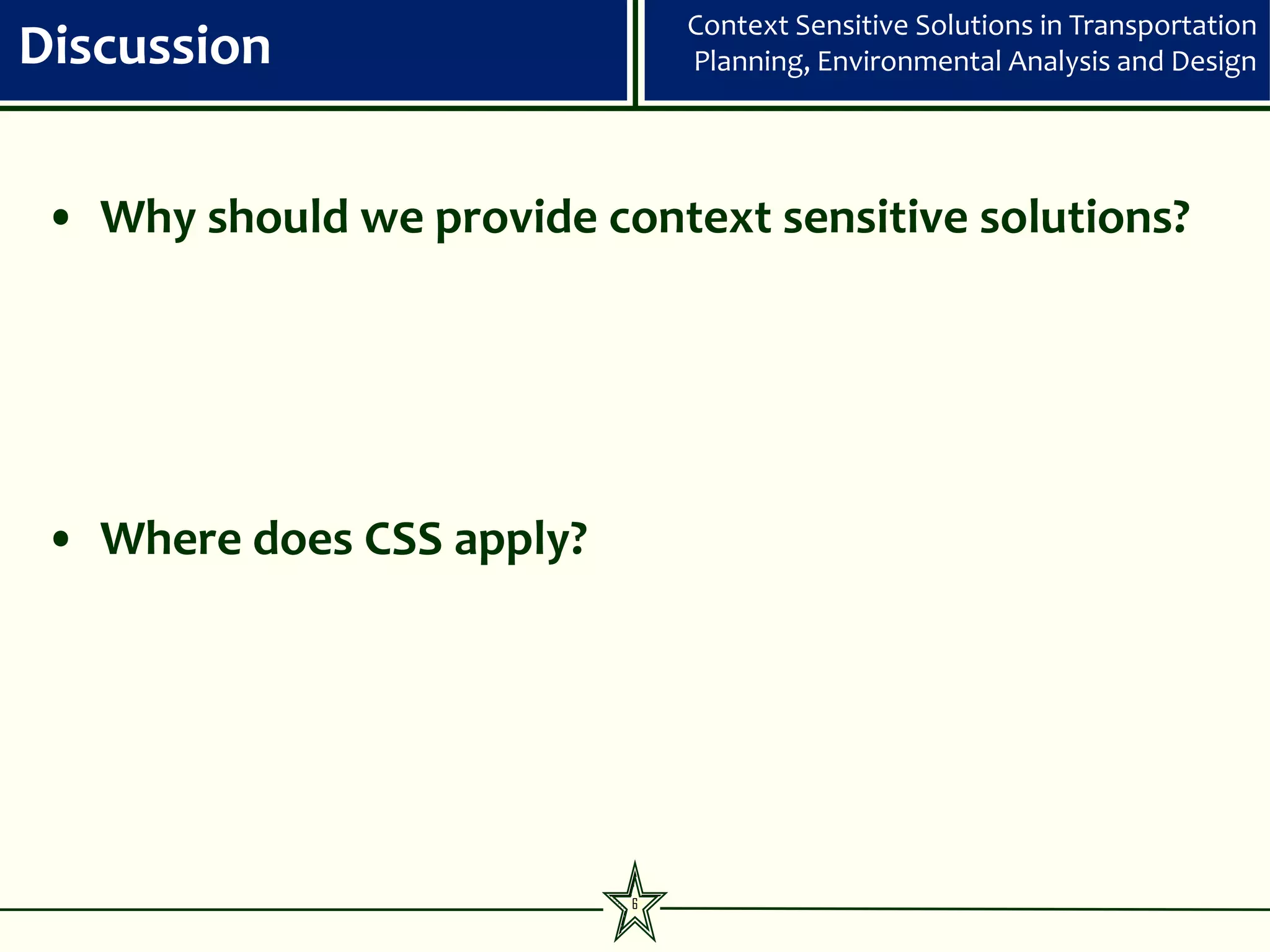 Discussion

Context Sensitive Solutions in Transportation Planning, Environmental Analysis and Design

• Why should we provide context sensitive solutions?

• Where does CSS apply?

6